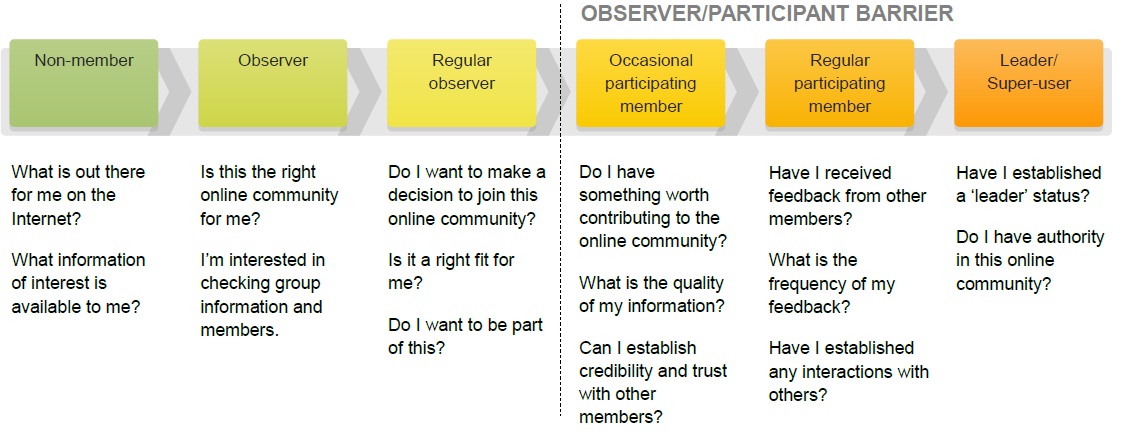 OBSERVER/PARTICIPANT BARRIER

Non-member

Observer

Regular observer

Occasional participating member

Regular participating member

Leader/ Super-user

What is out there for me on the Internet?

What information of interest is available to me?

Is this the right online community for me?

I'm interested in checking group information and members.

Do I want to make a decision to join this online community?

Is it a right fit for me?

Do I want to be part of this?

Do I have something worth contributing to the online community?

What is the quality of my information?

Can I establish credibility and trust with other members?

Have I received feedback from other members?

What is the frequency of my feedback?

Have I established any interactions with others?

Have I established a 'leader' status?

Do I have authority in this online community?